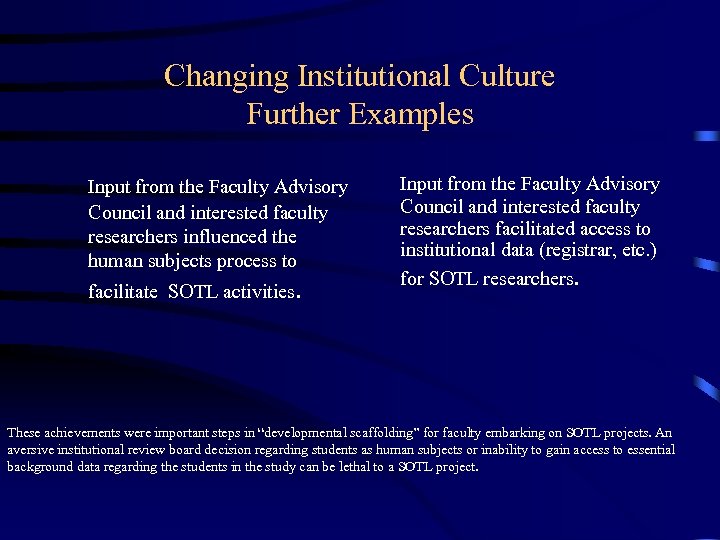 Changing Institutional Culture
Further Examples

Input from the Faculty Advisory Council and interested faculty researchers influenced the human subjects process to facilitate SOTL activities.

Input from the Faculty Advisory Council and interested faculty researchers facilitated access to institutional data (registrar, etc.) for SOTL researchers.

These achievements were important steps in "developmental scaffolding" for faculty embarking on SOTL projects. An aversive institutional review board decision regarding students as human subjects or inability to gain access to essential background data regarding the students in the study can be lethal to a SOTL project.